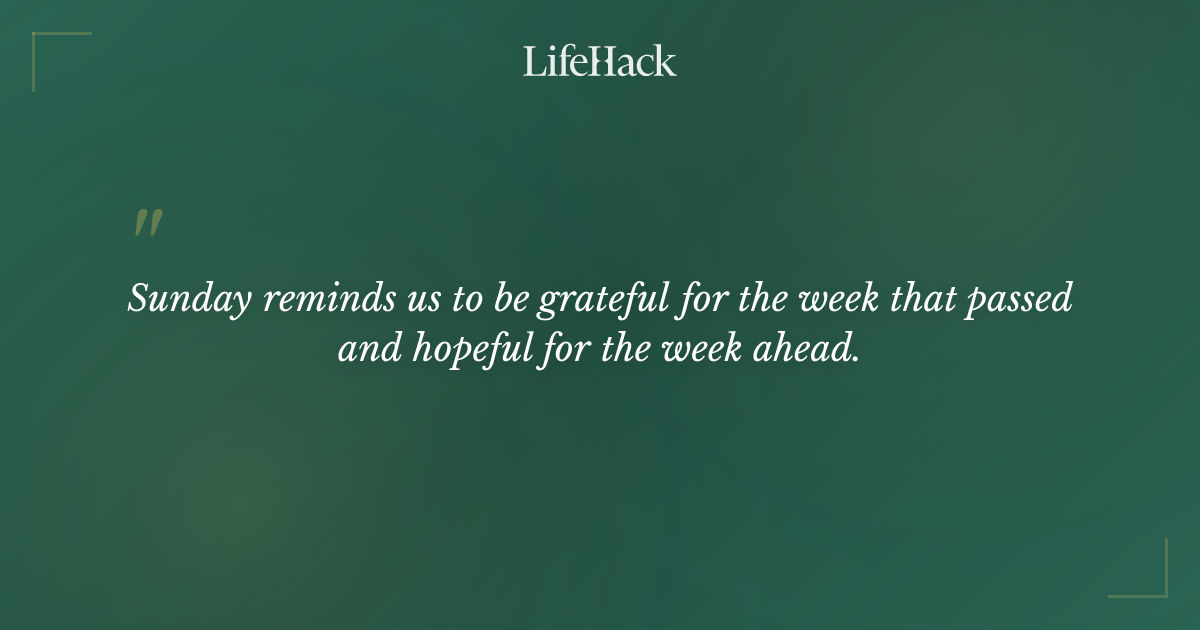 LifeHack

"

Sunday reminds us to be grateful for the week that passed and hopeful for the week ahead.